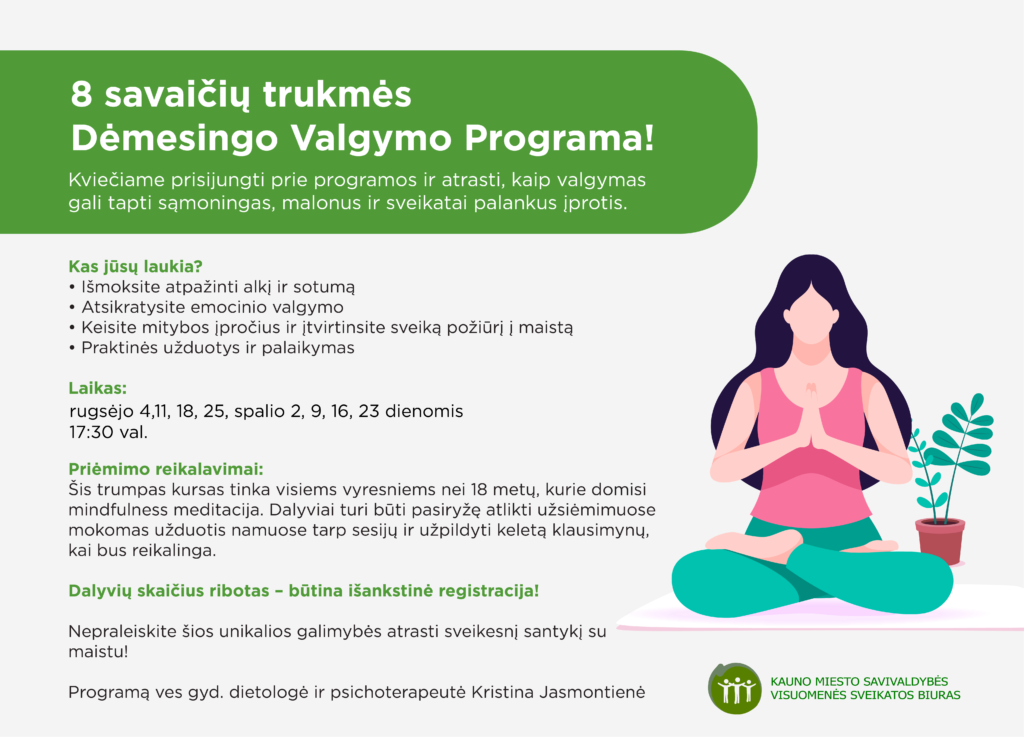 8 savaičių trukmės
Dėmesingo Valgymo Programa!

Kviečiame prisijungti prie programos ir atrasti, kaip valgymas gali tapti sąmoningas, malonus ir sveikatai palankus įprotis.

Kas jūsų laukia?
• Išmoksite atpažinti alkį ir sotumą
• Atsikratysite emocinio valgymo
• Keisite mitybos įpročius ir įtvirtinsite sveiką požiūrį į maistą
• Praktinės užduotys ir palaikymas

Laikas:
rugsėjo 4,11, 18, 25, spalio 2, 9, 16, 23 dienomis
17:30 val.

Priėmimo reikalavimai:
Šis trumpas kursas tinka visiems vyresniems nei 18 metų, kurie domisi mindfulness meditacija. Dalyviai turi būti pasiryžę atlikti užsiėmimuose mokomas užduotis namuose tarp sesijų ir užpildyti keletą klausimynų, kai bus reikalinga.

Dalyvių skaičius ribotas – būtina išankstinė registracija!

Nepraleiskite šios unikalios galimybės atrasti sveikesnį santykį su maistu!

Programą ves gyd. dietologė ir psichoterapeutė Kristina Jasmontienė

KAUNO MIESTO SAVIVALDYBĖS
VISUOMENĖS SVEIKATOS BIURAS